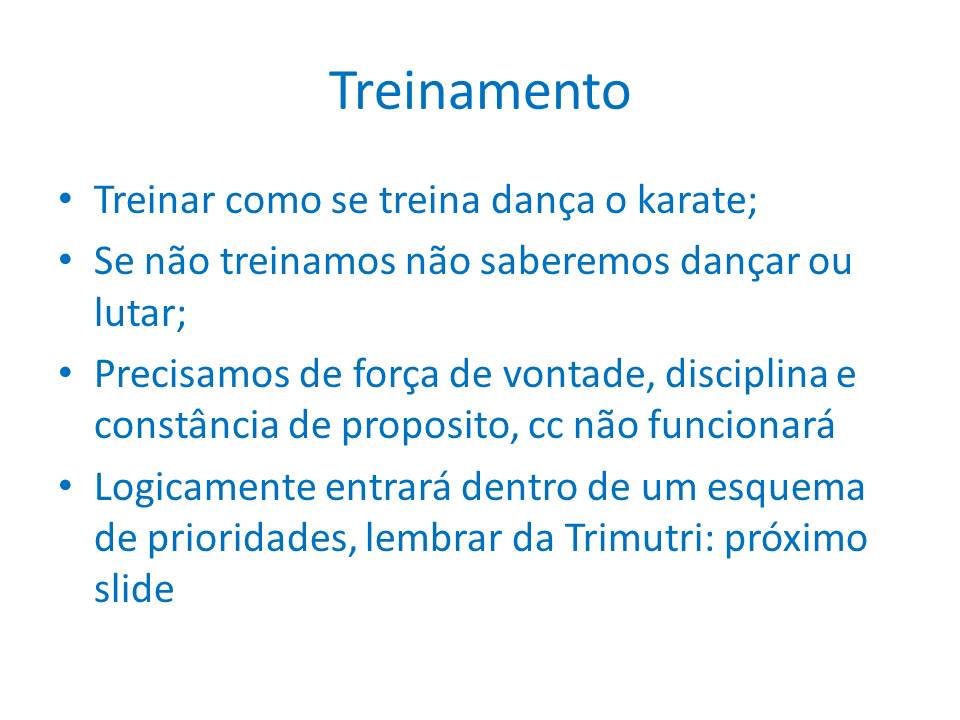 Treinamento

• Treinar como se treina dança o karate;
• Se não treinamos não saberemos dançar ou lutar;
• Precisamos de força de vontade, disciplina e constância de proposito, cc não funcionará
• Logicamente entrará dentro de um esquema de prioridades, lembrar da Trimutri: próximo slide